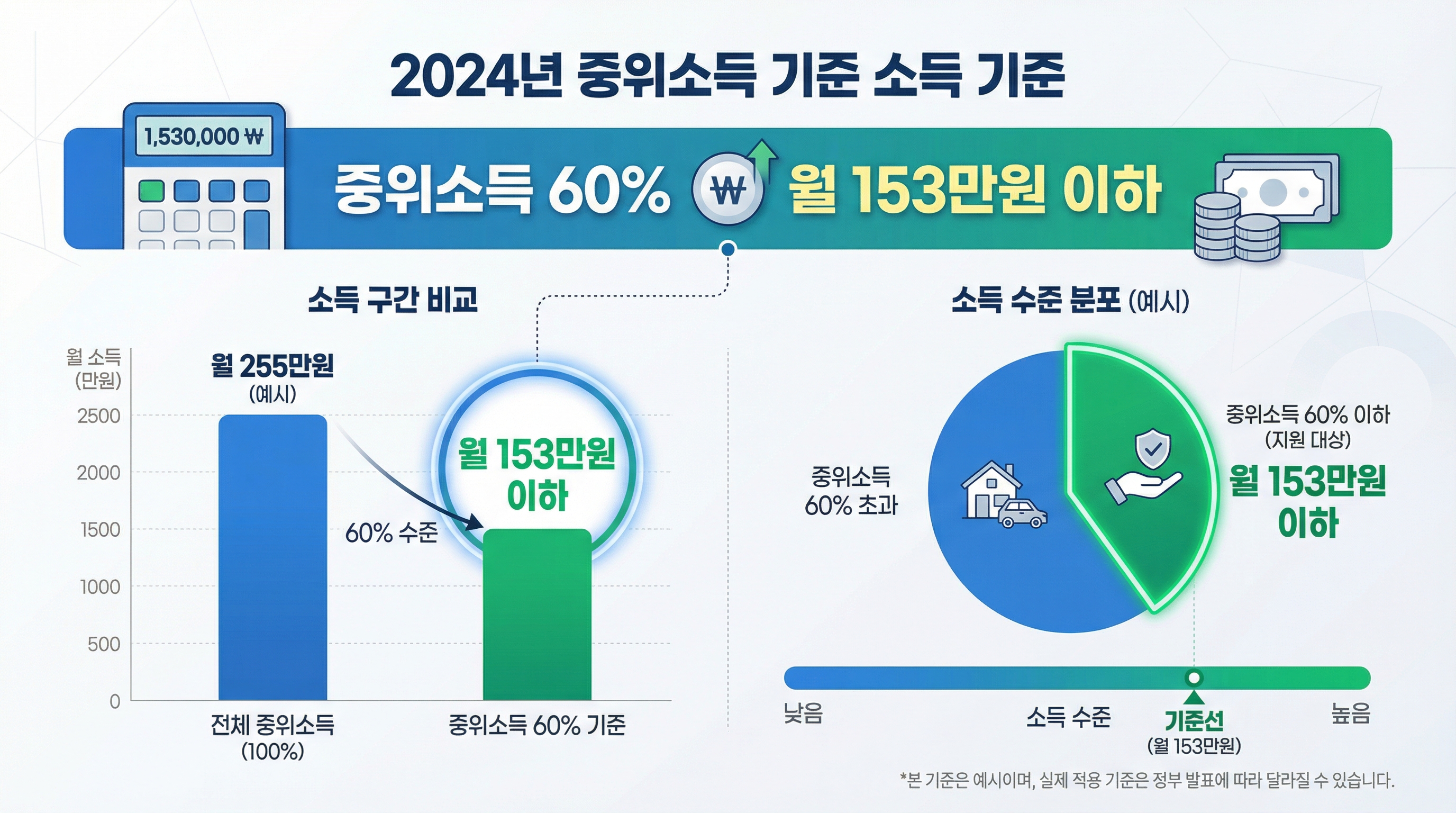 2024년 중위소득 기준 소득 기준

1,530,000 ₩

중위소득 60% ₩ 월 153만원 이하

소득 구간 비교

월 소득 (만원)

2500
2000
1500
1000
500
0

월 255만원 (예시)

60% 수준

월 153만원 이하

전체 중위소득 (100%)

중위소득 60% 기준

소득 수준 분포 (예시)

중위소득 60% 초과

중위소득 60% 이하 (지원 대상)

월 153만원 이하

낮음

소득 수준

기준선 (월 153만원)

높음

*본 기준은 예시이며, 실제 적용 기준은 정부 발표에 따라 달라질 수 있습니다.